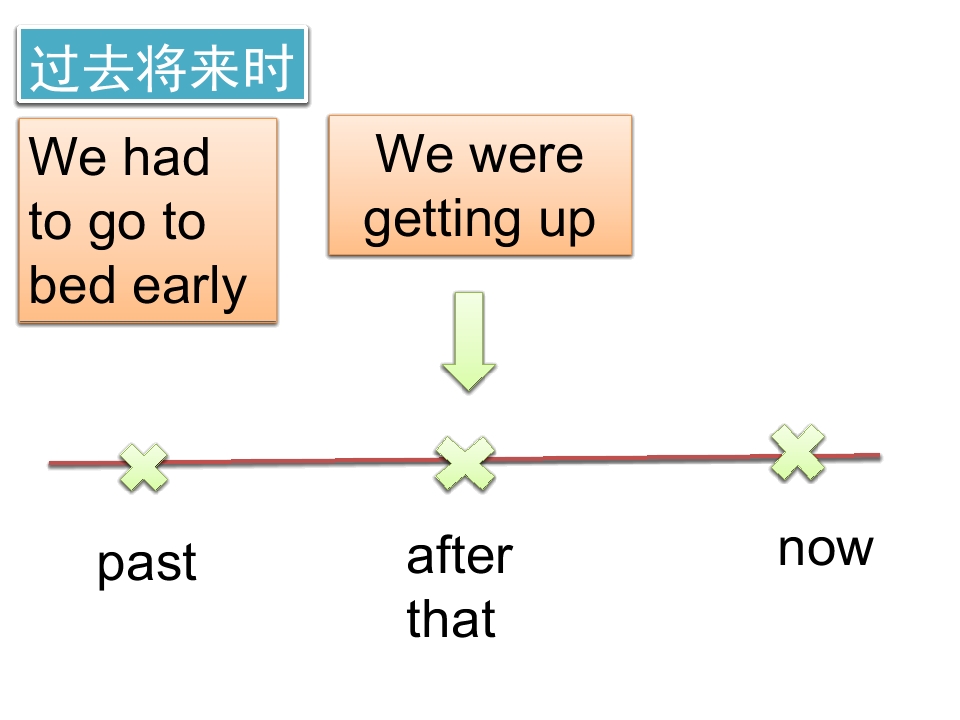 过去将来时

We had to go to bed early

We were getting up

past

after that

now